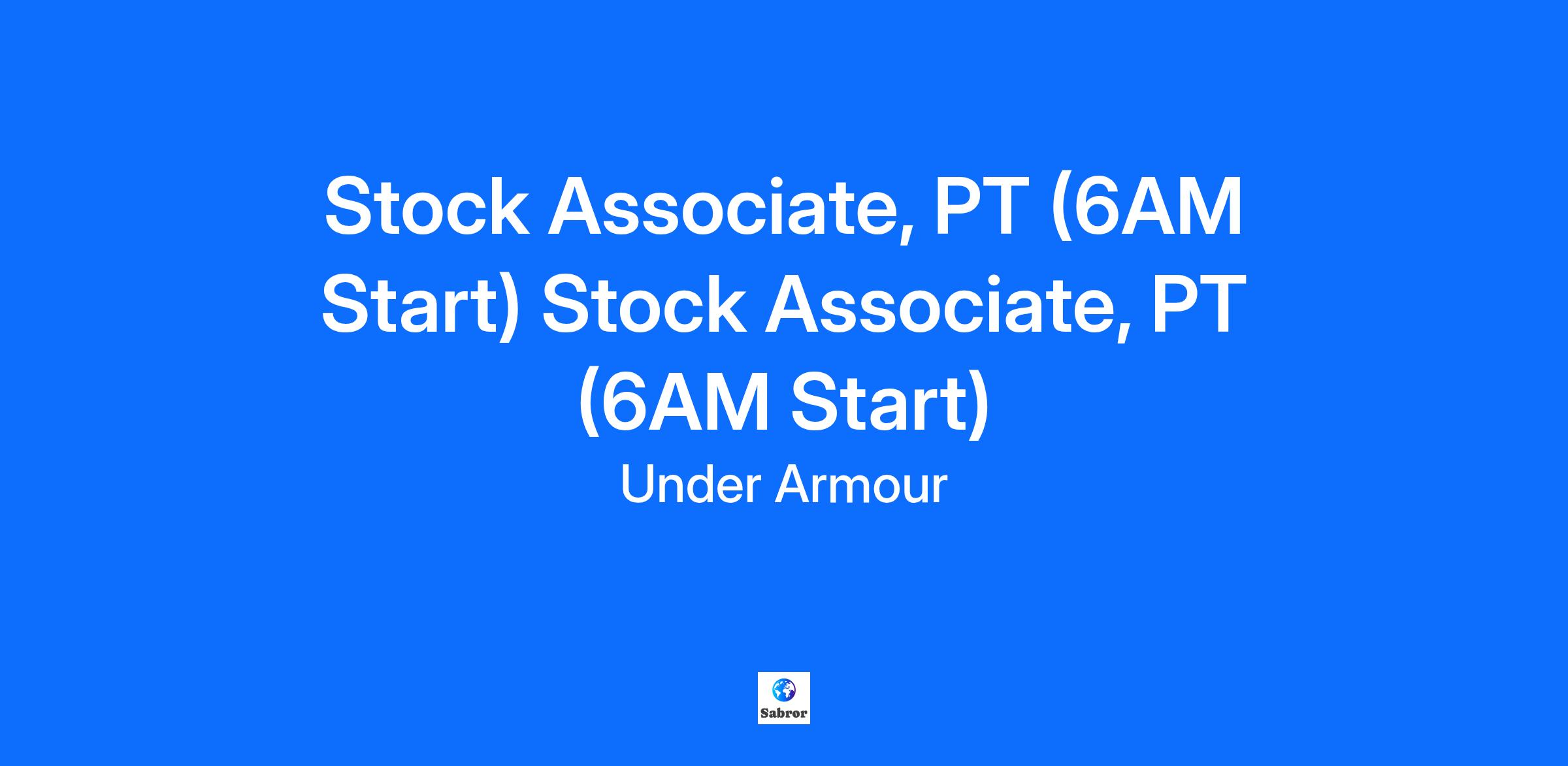 Stock Associate, PT (6AM Start) Stock Associate, PT (6AM Start)

Under Armour

Sabror